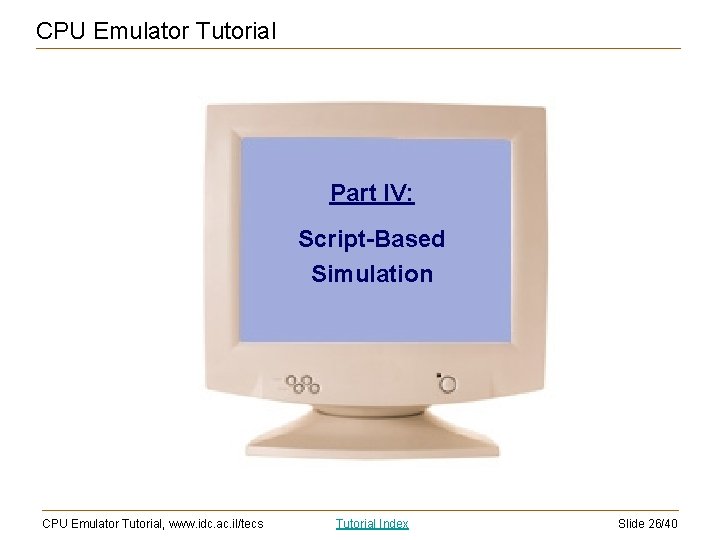 CPU Emulator Tutorial

Part IV:

Script-Based Simulation

CPU Emulator Tutorial, www.idc.ac.il/tecs

Tutorial Index

Slide 26/40